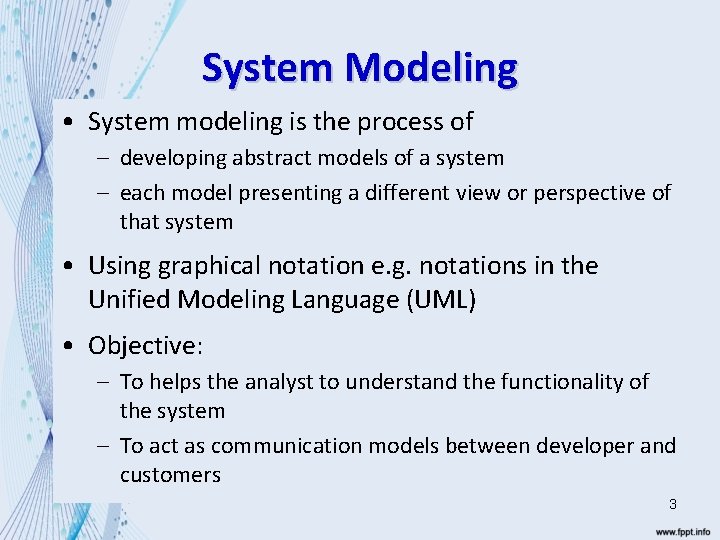 System Modeling

• System modeling is the process of
– developing abstract models of a system
– each model presenting a different view or perspective of that system

• Using graphical notation e.g. notations in the Unified Modeling Language (UML)

• Objective:
– To helps the analyst to understand the functionality of the system
– To act as communication models between developer and customers

3

www.fppt.info